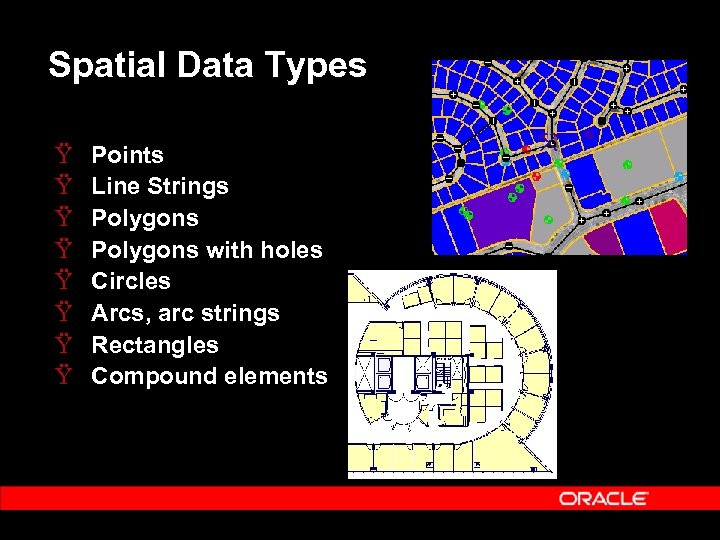 Spatial Data Types

Ÿ Points
Ÿ Line Strings
Ÿ Polygons
Ÿ Polygons with holes
Ÿ Circles
Ÿ Arcs, arc strings
Ÿ Rectangles
Ÿ Compound elements

ORACLE